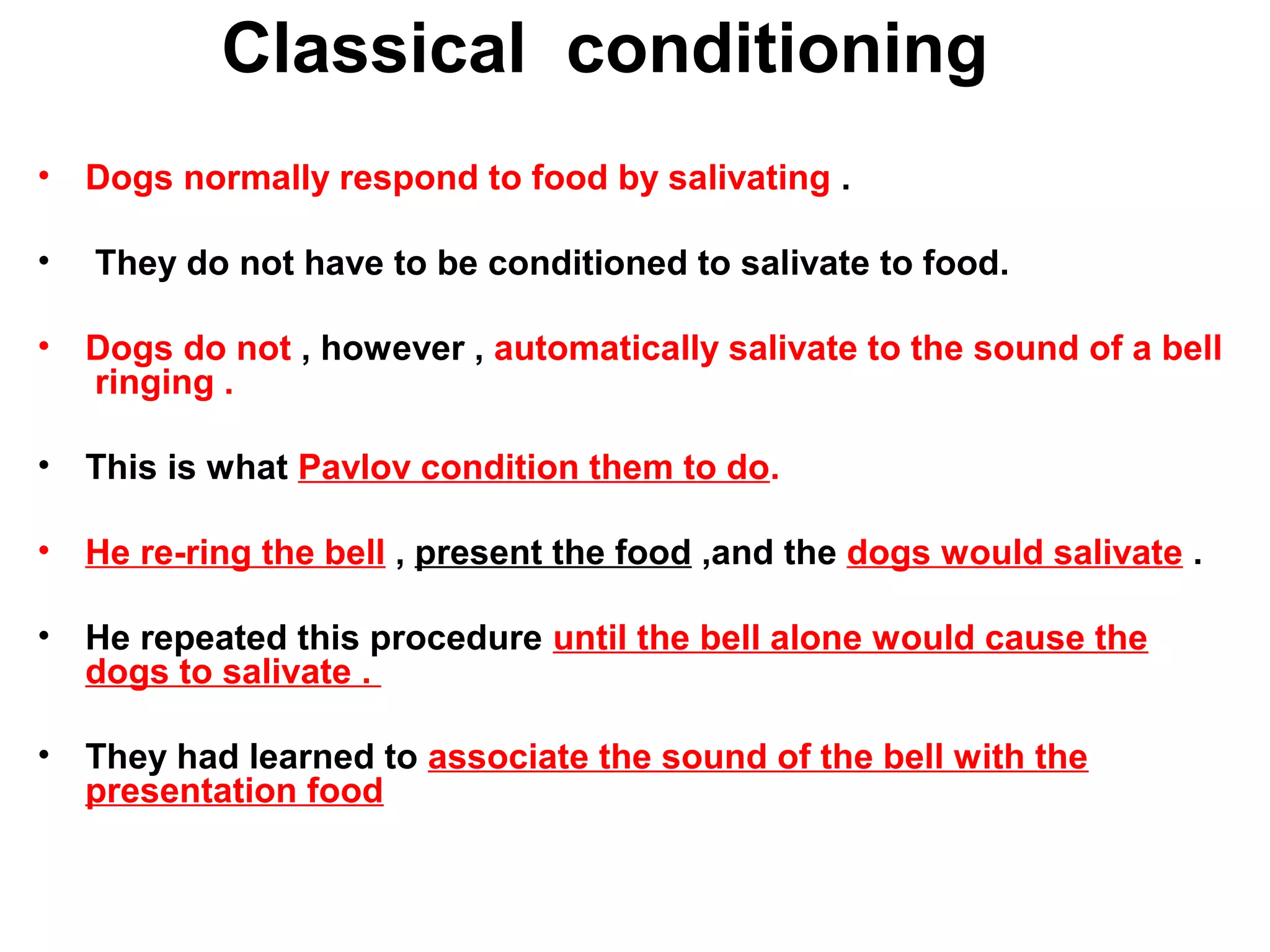 Classical conditioning

• Dogs normally respond to food by salivating .

• They do not have to be conditioned to salivate to food.

• Dogs do not , however , automatically salivate to the sound of a bell ringing .

• This is what Pavlov condition them to do.

• He re-ring the bell , present the food ,and the dogs would salivate .

• He repeated this procedure until the bell alone would cause the dogs to salivate .

• They had learned to associate the sound of the bell with the presentation food